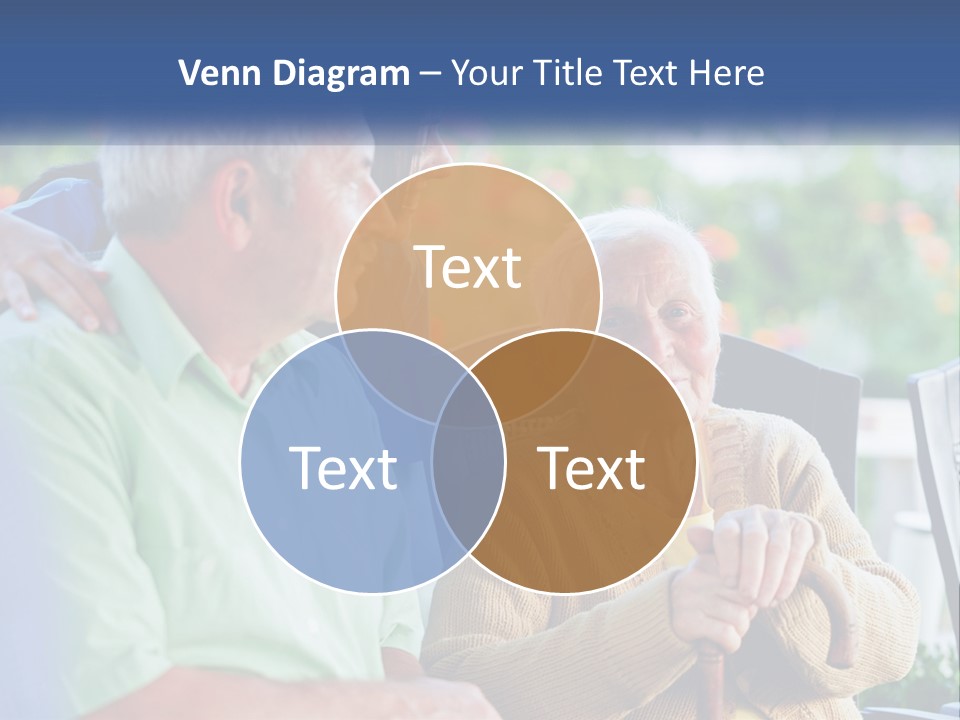 Venn Diagram – Your Title Text Here

Text

Text

Text